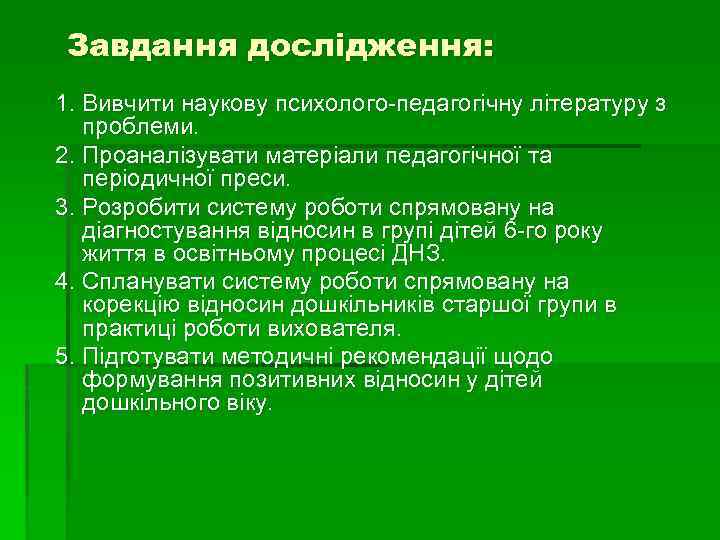 Завдання дослідження:

1. Вивчити наукову психолого-педагогічну літературу з проблеми.
2. Проаналізувати матеріали педагогічної та періодичної преси.
3. Розробити систему роботи спрямовану на діагностування відносин в групі дітей 6-го року життя в освітньому процесі ДНЗ.
4. Спланувати систему роботи спрямовану на корекцію відносин дошкільників старшої групи в практиці роботи вихователя.
5. Підготувати методичні рекомендації щодо формування позитивних відносин у дітей дошкільного віку.